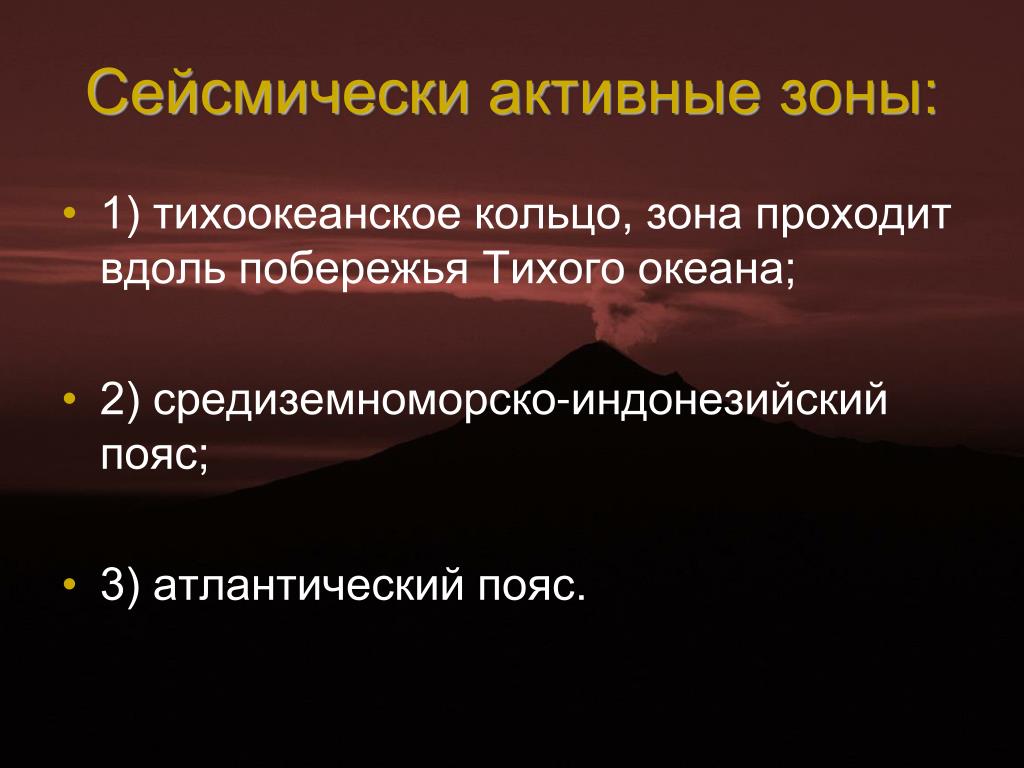 Сейсмически активные зоны:

• 1) тихоокеанское кольцо, зона проходит вдоль побережья Тихого океана;

• 2) средиземноморско-индонезийский пояс;

• 3) атлантический пояс.